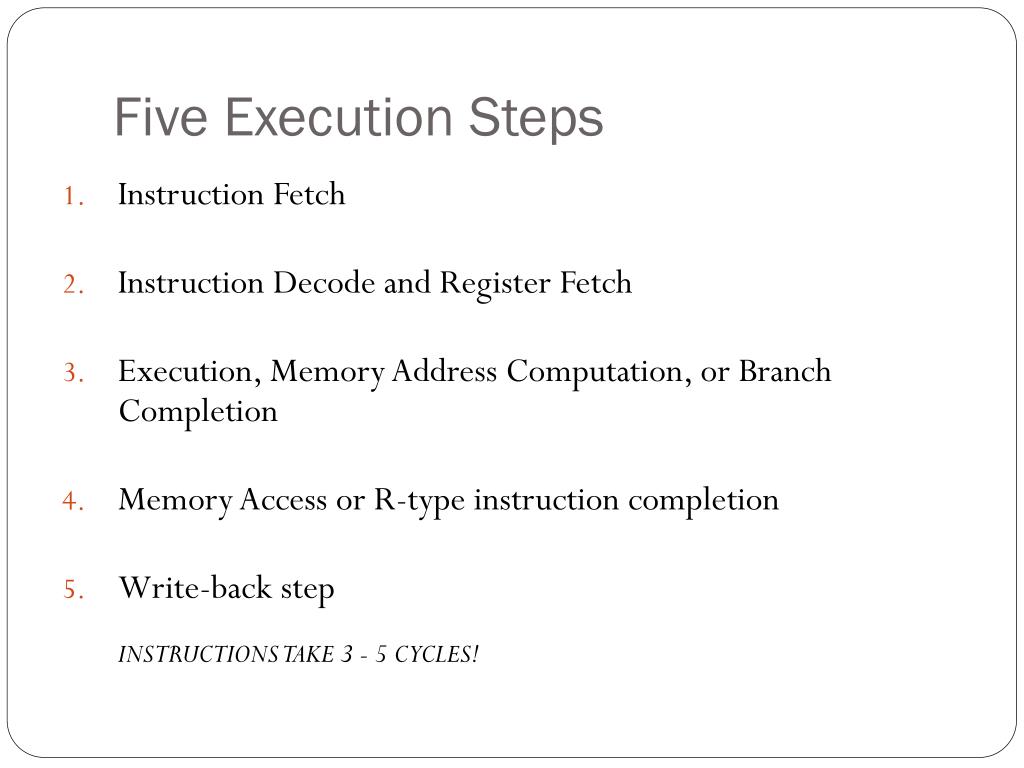 Five Execution Steps

1. Instruction Fetch

2. Instruction Decode and Register Fetch

3. Execution, Memory Address Computation, or Branch Completion

4. Memory Access or R-type instruction completion

5. Write-back step

INSTRUCTIONS TAKE 3 - 5 CYCLES!